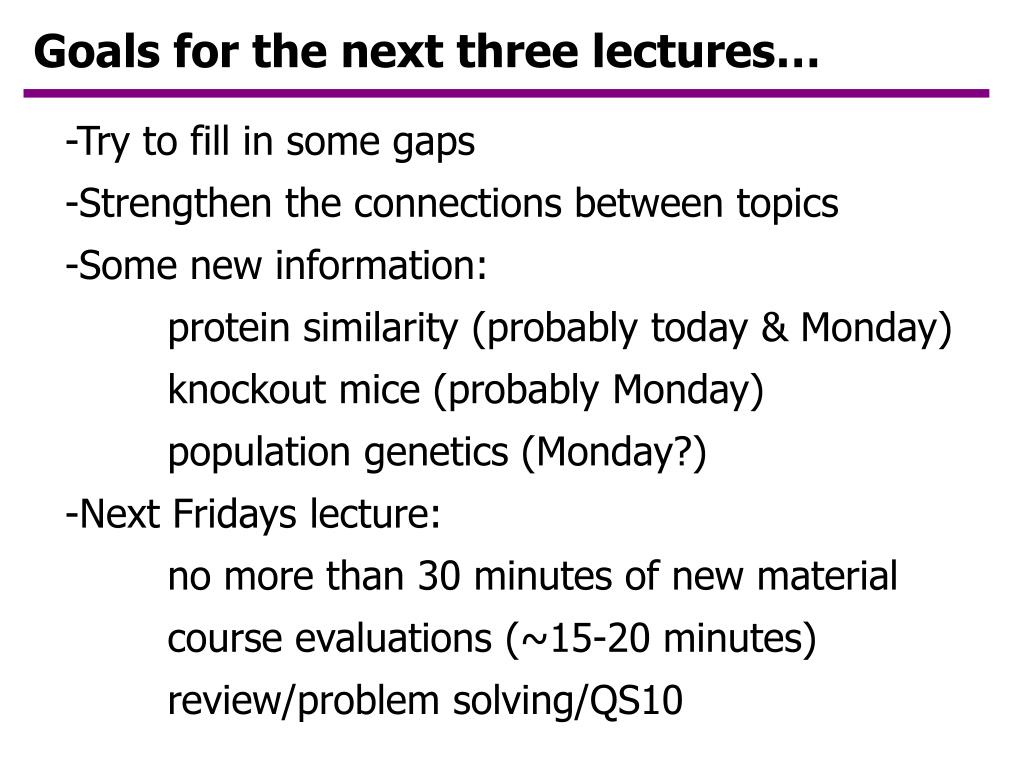 Goals for the next three lectures…

-Try to fill in some gaps

-Strengthen the connections between topics

-Some new information:

protein similarity (probably today & Monday)

knockout mice (probably Monday)

population genetics (Monday?)

-Next Fridays lecture:

no more than 30 minutes of new material

course evaluations (~15-20 minutes)

review/problem solving/QS10